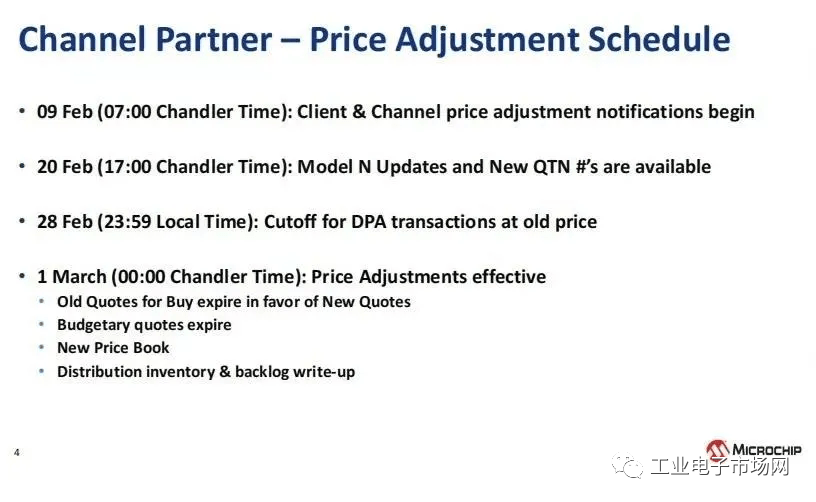 Channel Partner – Price Adjustment Schedule

• 09 Feb (07:00 Chandler Time): Client & Channel price adjustment notifications begin

• 20 Feb (17:00 Chandler Time): Model N Updates and New QTN #'s are available

• 28 Feb (23:59 Local Time): Cutoff for DPA transactions at old price

• 1 March (00:00 Chandler Time): Price Adjustments effective
  • Old Quotes for Buy expire in favor of New Quotes
  • Budgetary quotes expire
  • New Price Book
  • Distribution inventory & backlog write-up

4

MICROCHIP

工业电子市场网